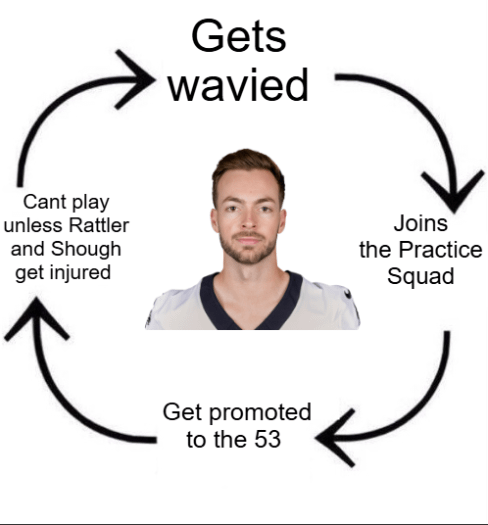 Gets wavied

Joins the Practice Squad

Get promoted to the 53

Cant play unless Rattler and Shough get injured